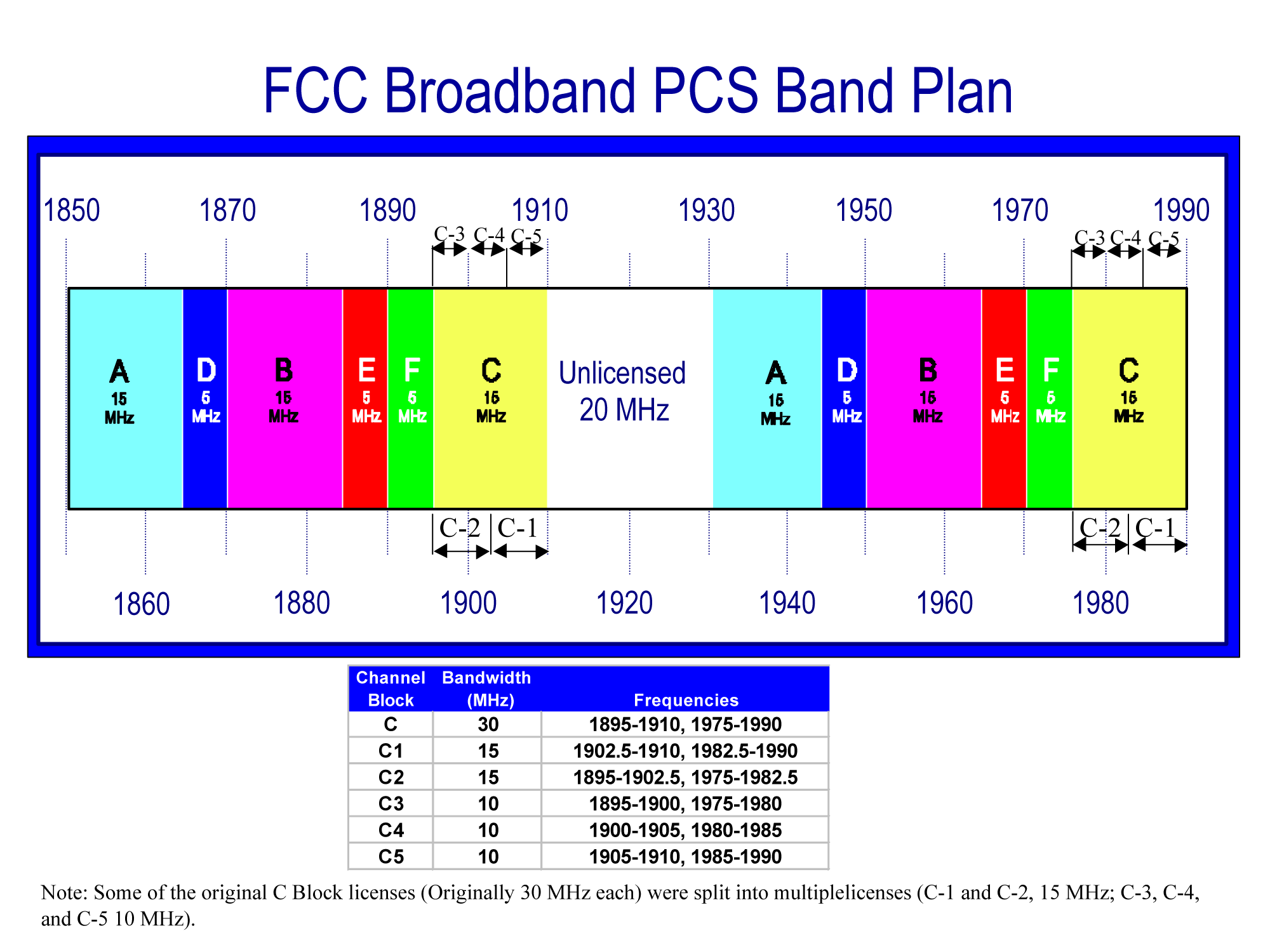 FCC Broadband PCS Band Plan

1850 1870 1890 1910 1930 1950 1970 1990

C-3 C-4 C-5

C-3 C-4 C-5

A
15
MHz

D
5
MHz

B
15
MHz

E
5
MHz

F
5
MHz

C
15
MHz

Unlicensed
20 MHz

A
15
MHz

D
5
MHz

B
15
MHz

E
5
MHz

F
5
MHz

C
15
MHz

C-2 C-1

C-2 C-1

1860 1880 1900 1920 1940 1960 1980

| Channel Block | Bandwidth (MHz) | Frequencies |
|---|---|---|
| C | 30 | 1895-1910, 1975-1990 |
| C1 | 15 | 1902.5-1910, 1982.5-1990 |
| C2 | 15 | 1895-1902.5, 1975-1982.5 |
| C3 | 10 | 1895-1900, 1975-1980 |
| C4 | 10 | 1900-1905, 1980-1985 |
| C5 | 10 | 1905-1910, 1985-1990 |

Note: Some of the original C Block licenses (Originally 30 MHz each) were split into multiplelicenses (C-1 and C-2, 15 MHz; C-3, C-4, and C-5 10 MHz).